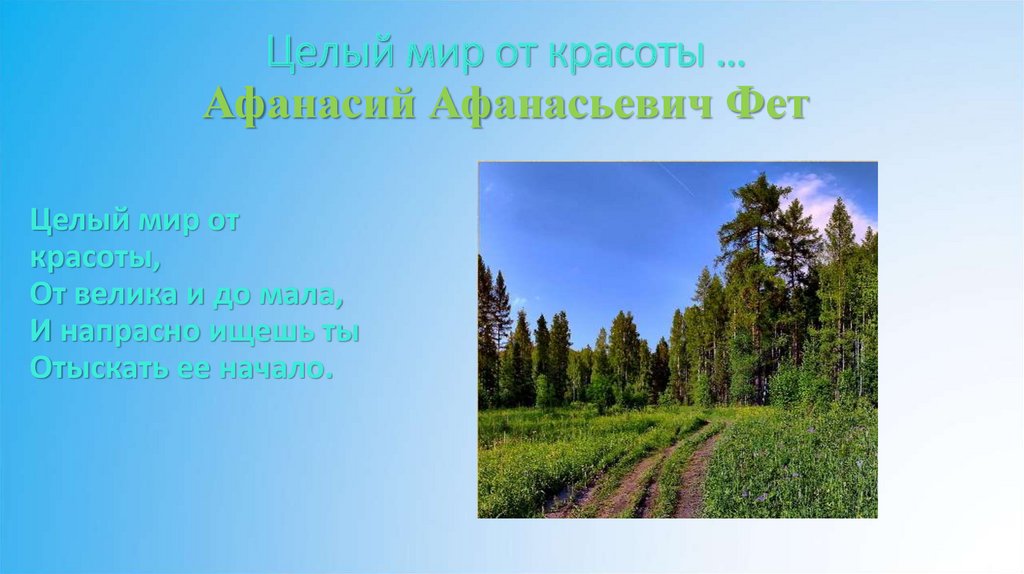 Целый мир от красоты …
Афанасий Афанасьевич Фет

Целый мир от красоты,
От велика и до мала,
И напрасно ищешь ты
Отыскать ее начало.